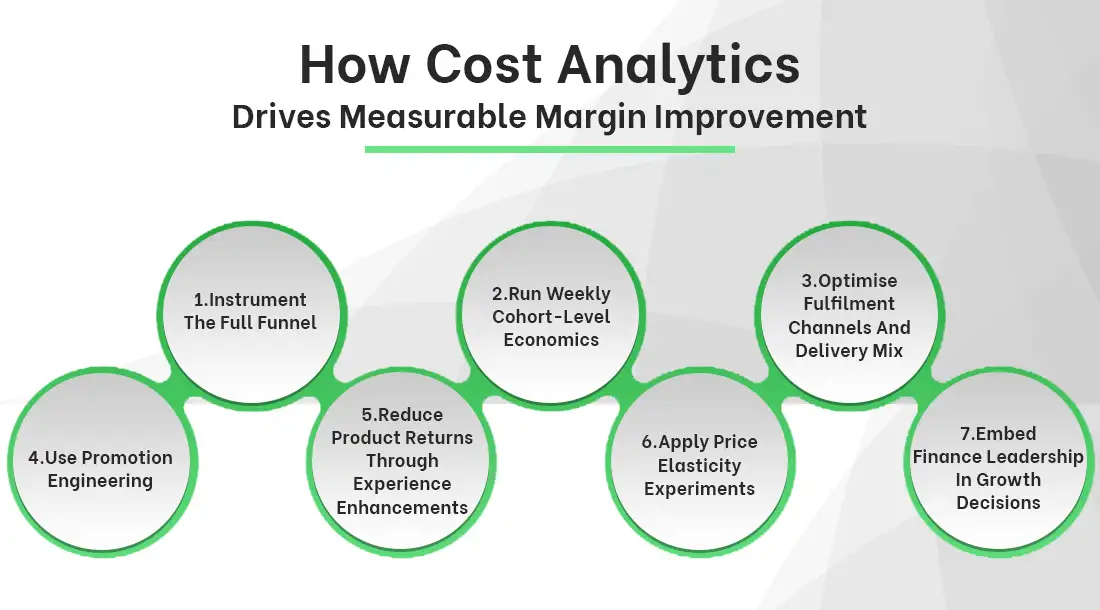 How Cost Analytics
Drives Measurable Margin Improvement

1.Instrument The Full Funnel

2.Run Weekly Cohort-Level Economics

3.Optimise Fulfilment Channels And Delivery Mix

4.Use Promotion Engineering

5.Reduce Product Returns Through Experience Enhancements

6.Apply Price Elasticity Experiments

7.Embed Finance Leadership In Growth Decisions